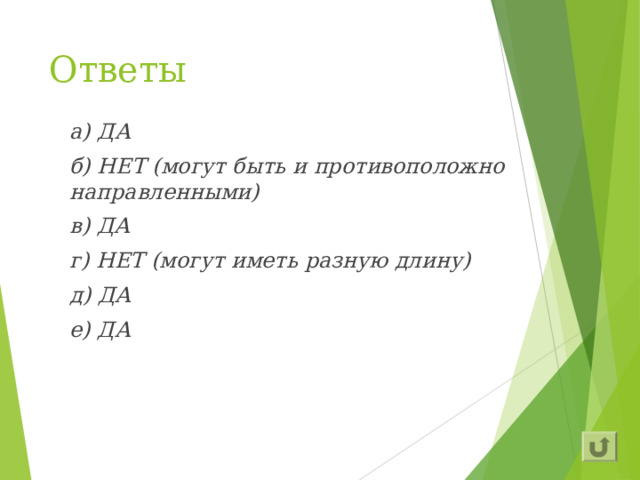 Ответы

а) ДА

б) НЕТ (могут быть и противоположно направленными)

в) ДА

г) НЕТ (могут иметь разную длину)

д) ДА

е) ДА